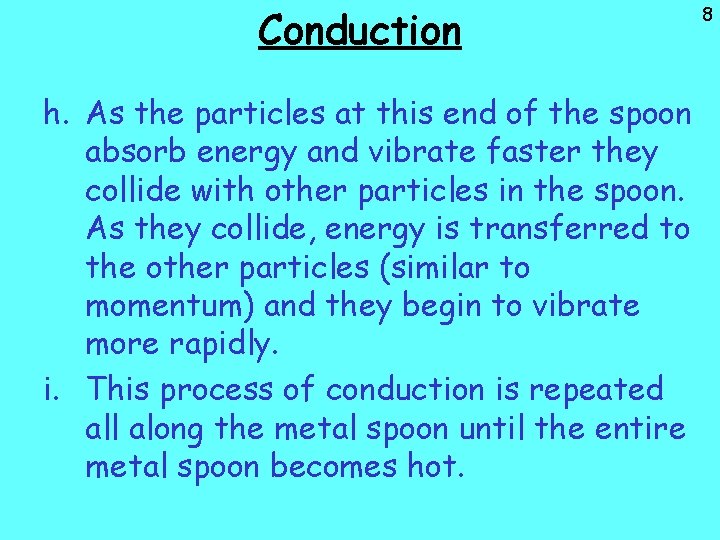 Conduction

8

h. As the particles at this end of the spoon absorb energy and vibrate faster they collide with other particles in the spoon. As they collide, energy is transferred to the other particles (similar to momentum) and they begin to vibrate more rapidly.

i. This process of conduction is repeated all along the metal spoon until the entire metal spoon becomes hot.